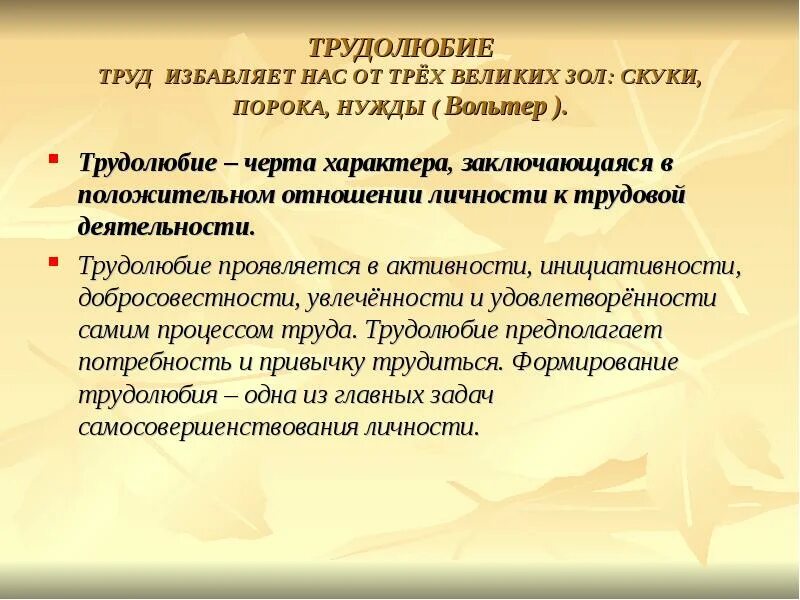 ТРУДОЛЮБИЕ
ТРУД ИЗБАВЛЯЕТ НАС ОТ ТРЁХ ВЕЛИКИХ ЗОЛ: СКУКИ, ПОРОКА, НУЖДЫ ( Вольтер ).

Трудолюбие – черта характера, заключающаяся в положительном отношении личности к трудовой деятельности.

Трудолюбие проявляется в активности, инициативности, добросовестности, увлечённости и удовлетворённости самим процессом труда. Трудолюбие предполагает потребность и привычку трудиться. Формирование трудолюбия – одна из главных задач самосовершенствования личности.